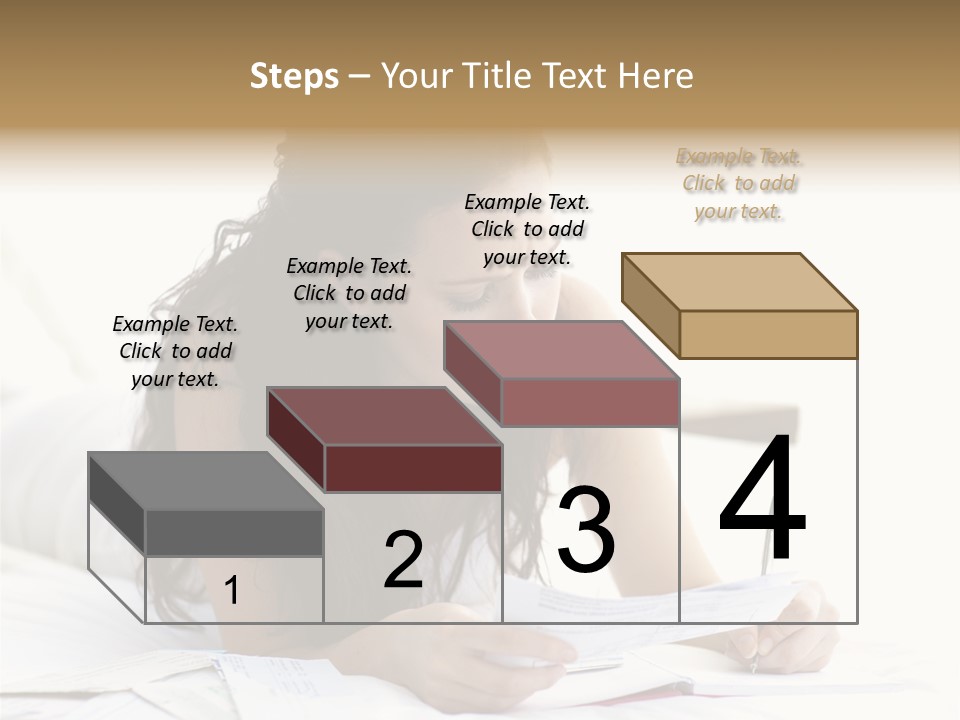 Steps – Your Title Text Here

Example Text. Click to add your text.

Example Text. Click to add your text.

Example Text. Click to add your text.

Example Text. Click to add your text.

1

2

3

4